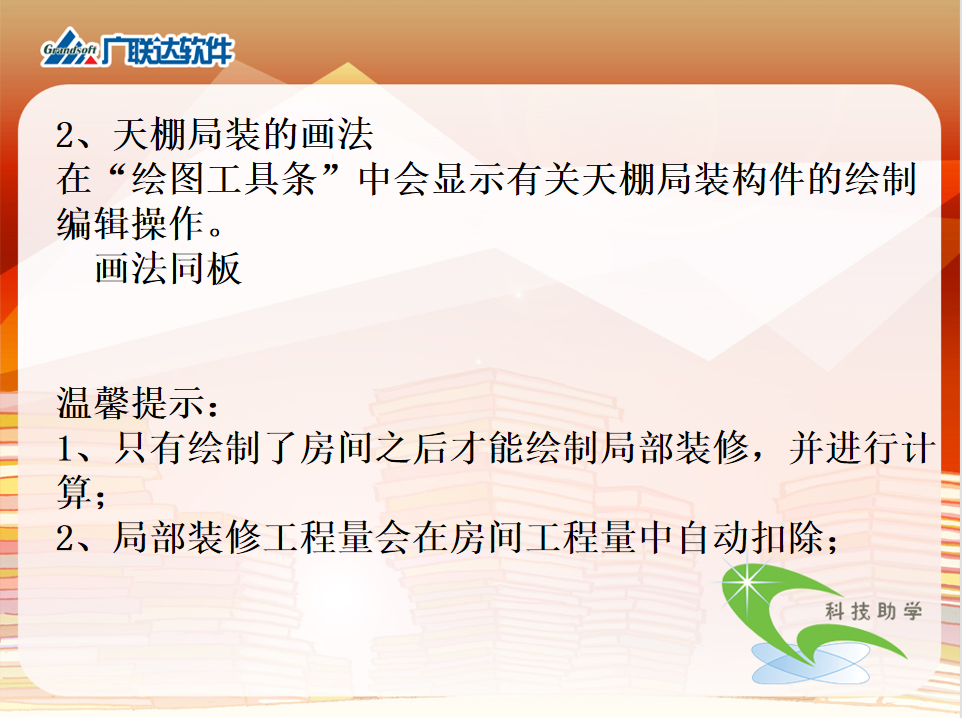 GrandSoft 广联达软件

2、天棚局装的画法
在“绘图工具条”中会显示有关天棚局装构件的绘制编辑操作。
画法同板

温馨提示：
1、只有绘制了房间之后才能绘制局部装修，并进行计算；
2、局部装修工程量会在房间工程量中自动扣除；

科技助学